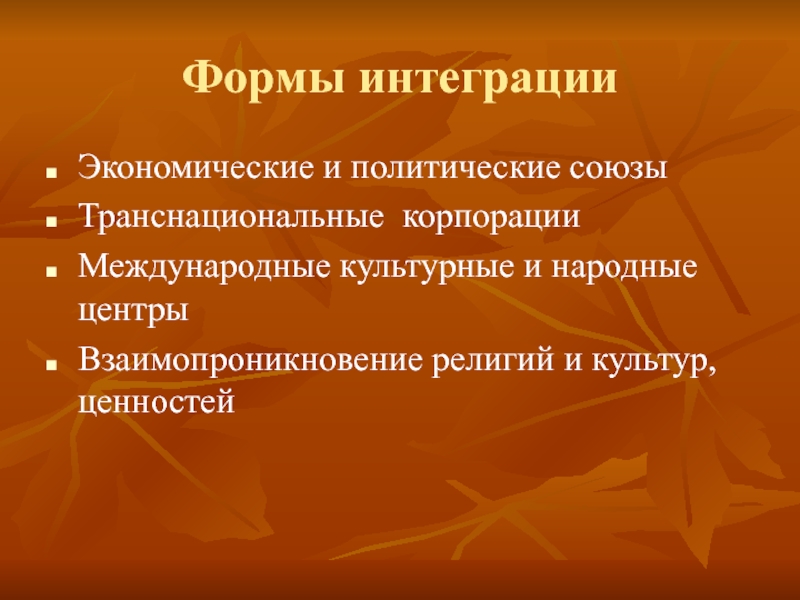 Формы интеграции

- Экономические и политические союзы
- Транснациональные корпорации
- Международные культурные и народные центры
- Взаимопроникновение религий и культур, ценностей